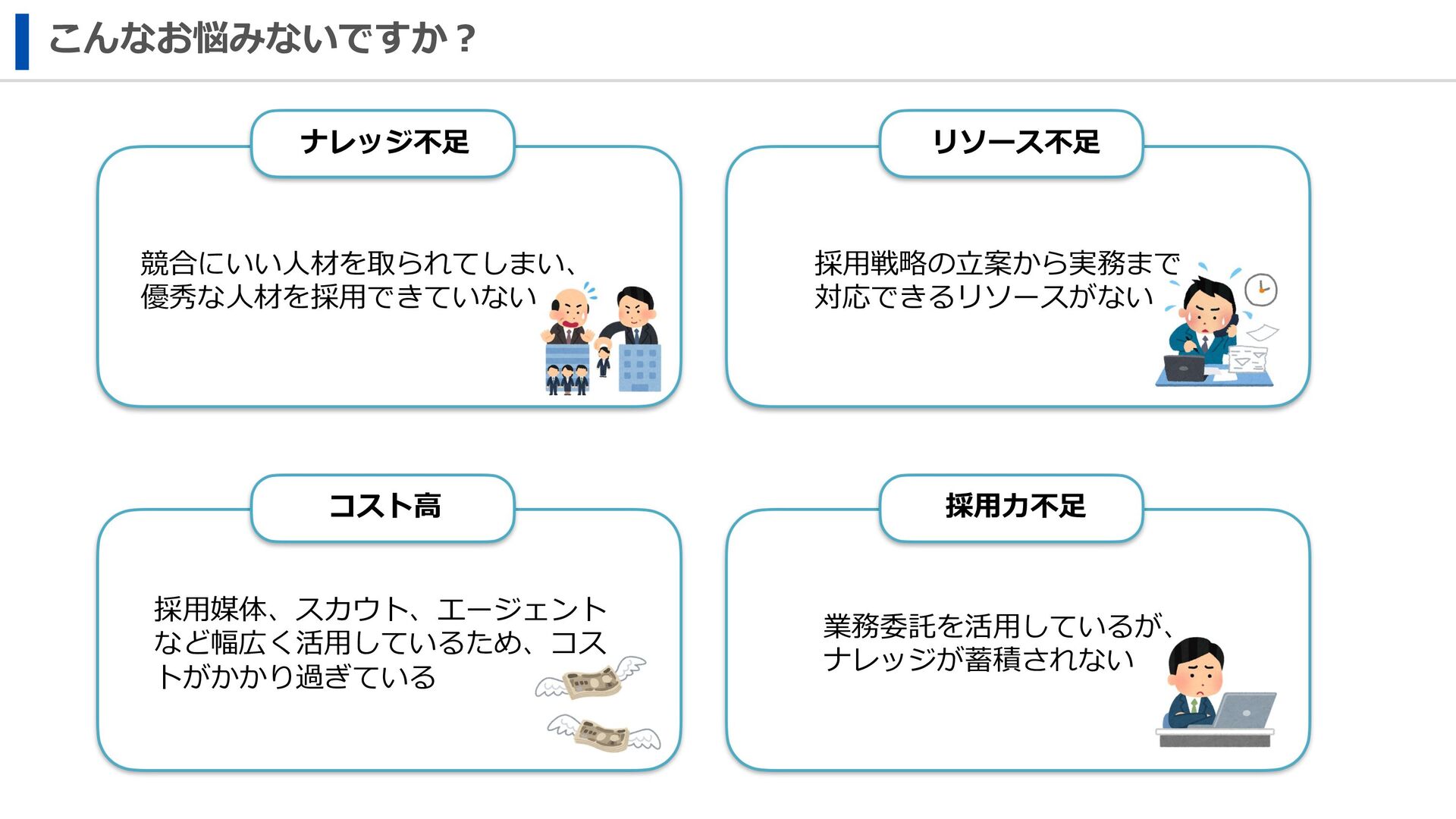 こんなお悩みないですか？

ナレッジ不足

競合にいい人材を取られてしまい、優秀な人材を採用できていない

リソース不足

採用戦略の立案から実務まで対応できるリソースがない

コスト高

採用媒体、スカウト、エージェントなど幅広く活用しているため、コストがかかり過ぎている

採用力不足

業務委託を活用しているが、ナレッジが蓄積されない